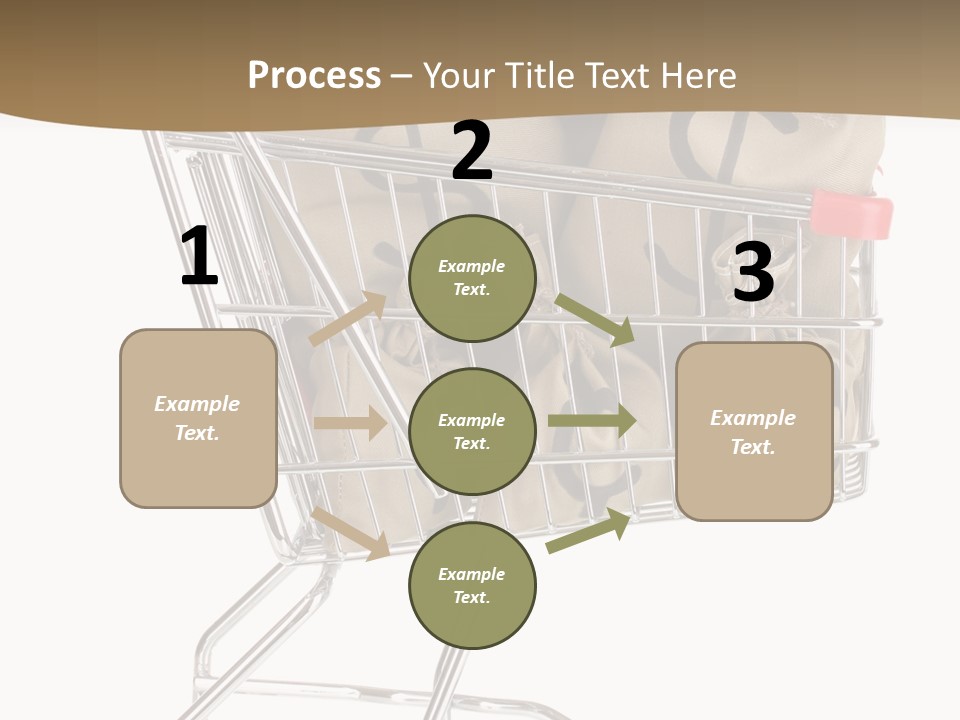 Process – Your Title Text Here

1

Example Text.

2

Example Text.

Example Text.

Example Text.

3

Example Text.